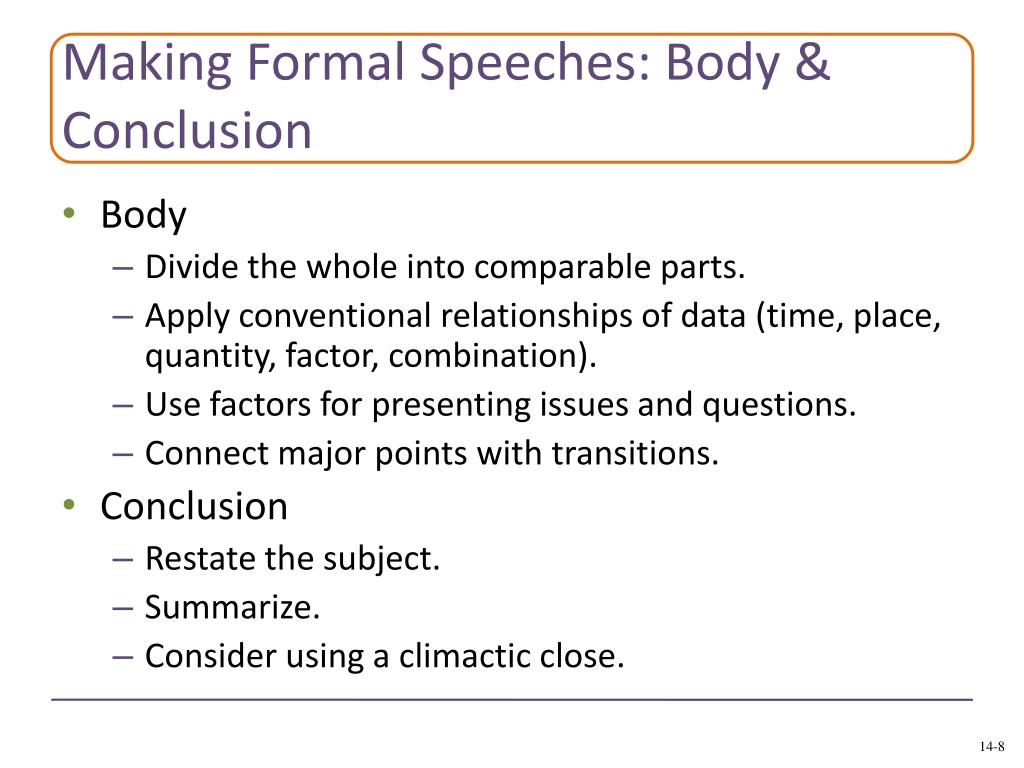 Making Formal Speeches: Body & Conclusion

• Body
– Divide the whole into comparable parts.
– Apply conventional relationships of data (time, place, quantity, factor, combination).
– Use factors for presenting issues and questions.
– Connect major points with transitions.
• Conclusion
– Restate the subject.
– Summarize.
– Consider using a climactic close.

14-8